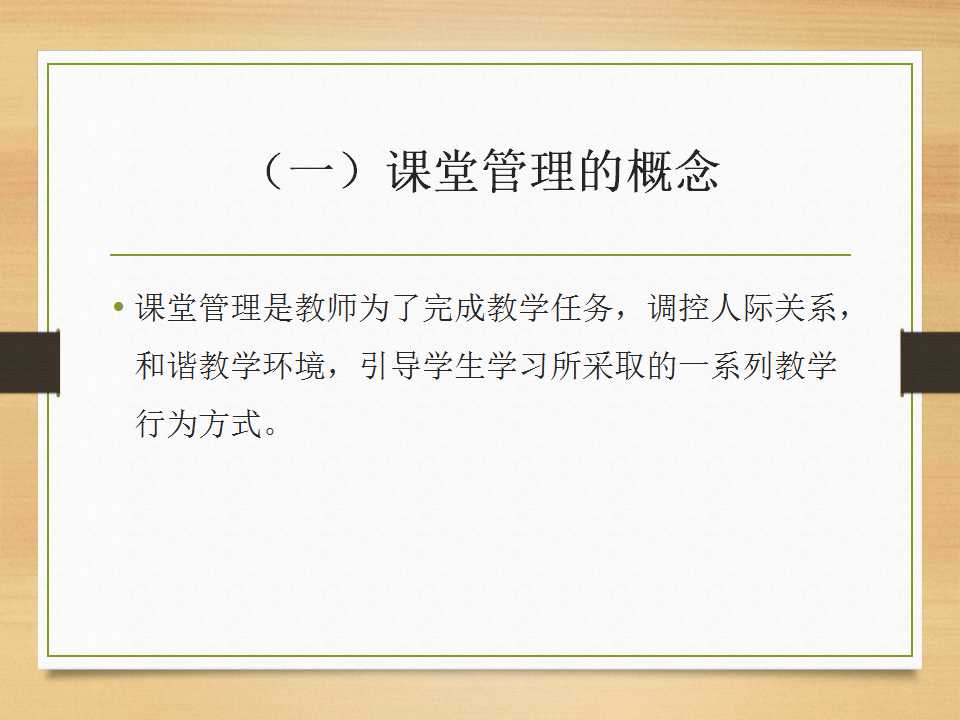 （一）课堂管理的概念

• 课堂管理是教师为了完成教学任务，调控人际关系，和谐教学环境，引导学生学习所采取的一系列教学行为方式。